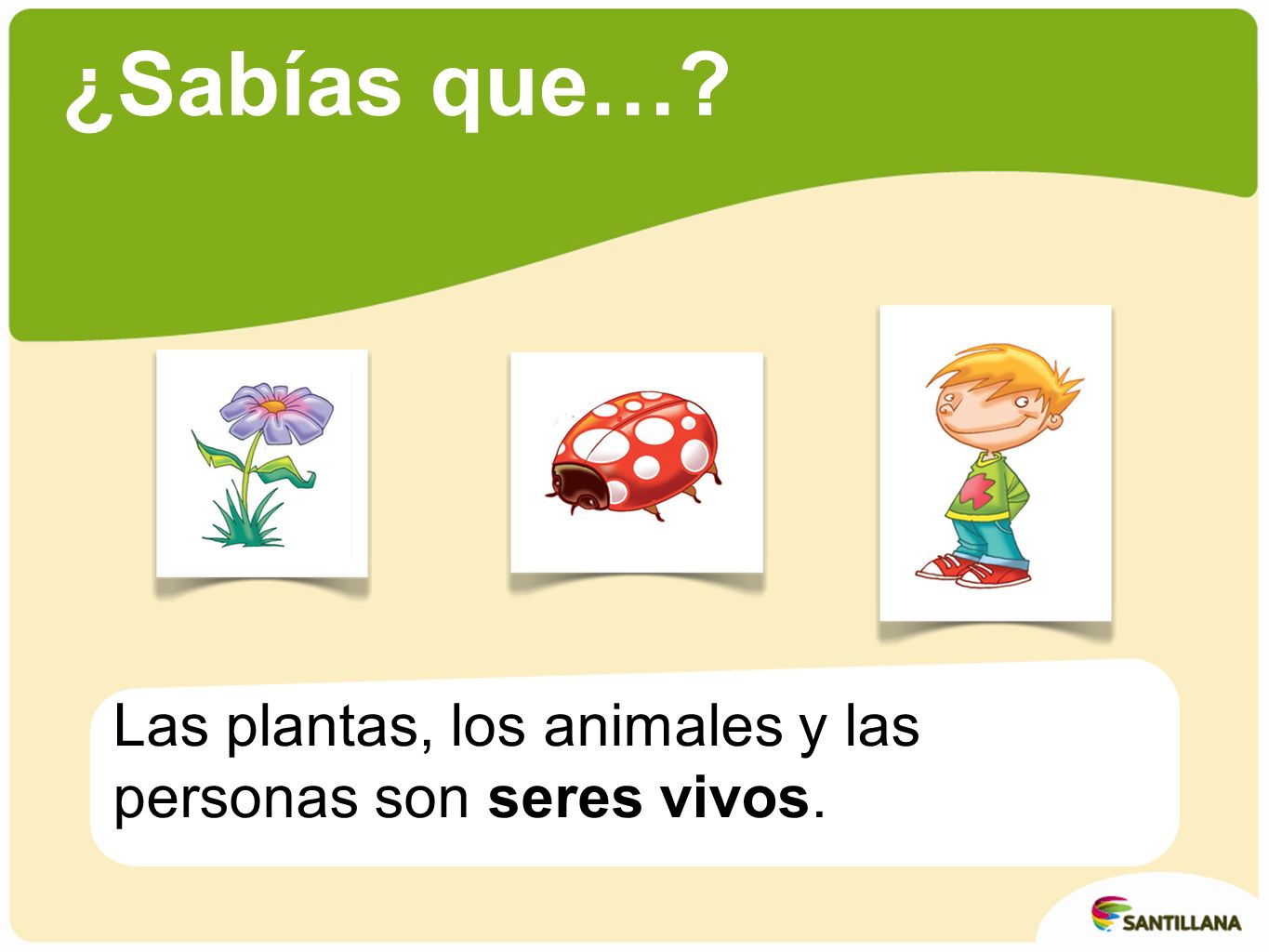 ¿Sabías que…?

Las plantas, los animales y las personas son seres vivos.

SANTILLANA